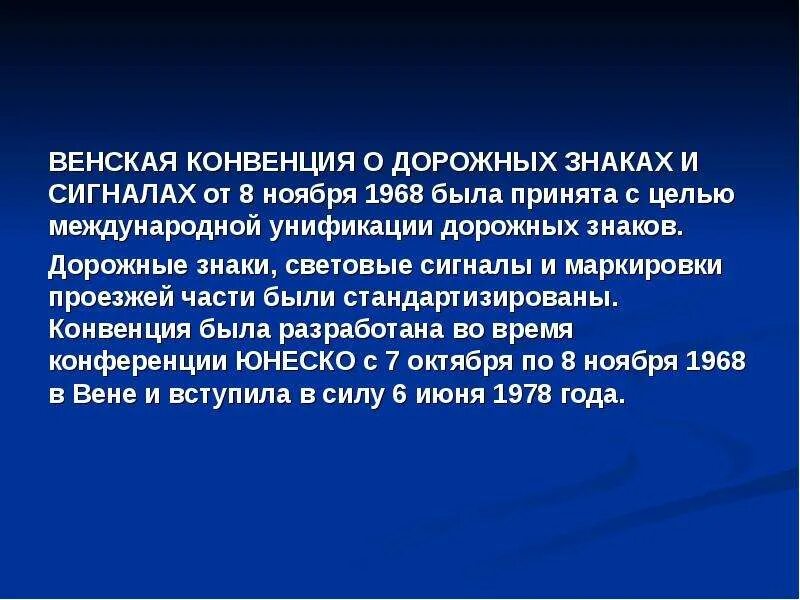 ВЕНСКАЯ КОНВЕНЦИЯ О ДОРОЖНЫХ ЗНАКАХ И СИГНАЛАХ от 8 ноября 1968 была принята с целью международной унификации дорожных знаков.

Дорожные знаки, световые сигналы и маркировки проезжей части были стандартизированы. Конвенция была разработана во время конференции ЮНЕСКО с 7 октября по 8 ноября 1968 в Вене и вступила в силу 6 июня 1978 года.